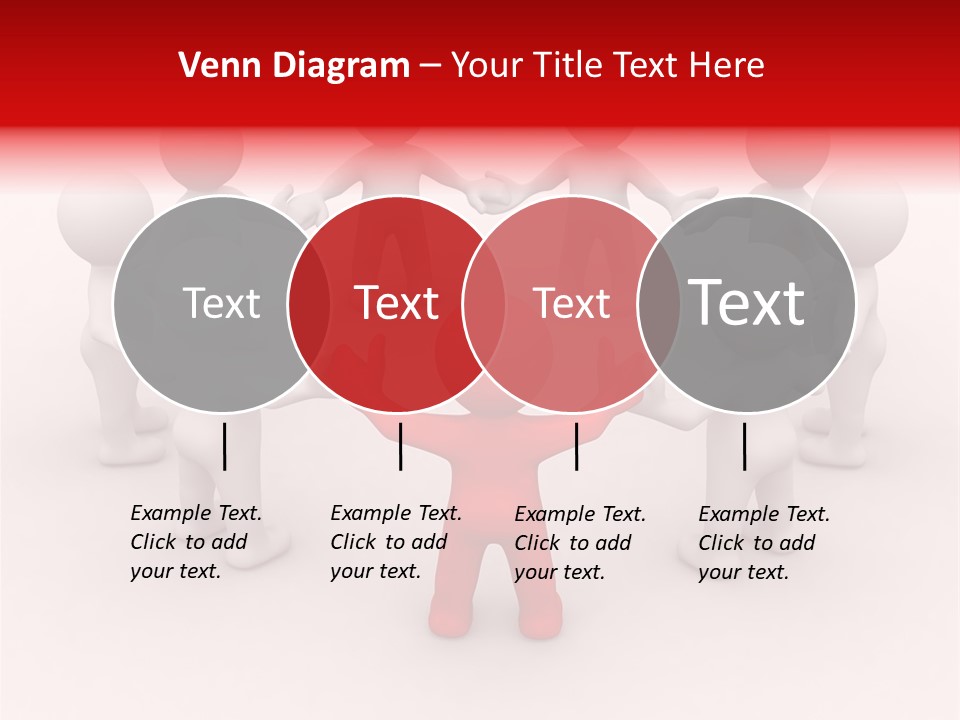 Venn Diagram – Your Title Text Here

Text

Text

Text

Text

Example Text. Click to add your text.

Example Text. Click to add your text.

Example Text. Click to add your text.

Example Text. Click to add your text.